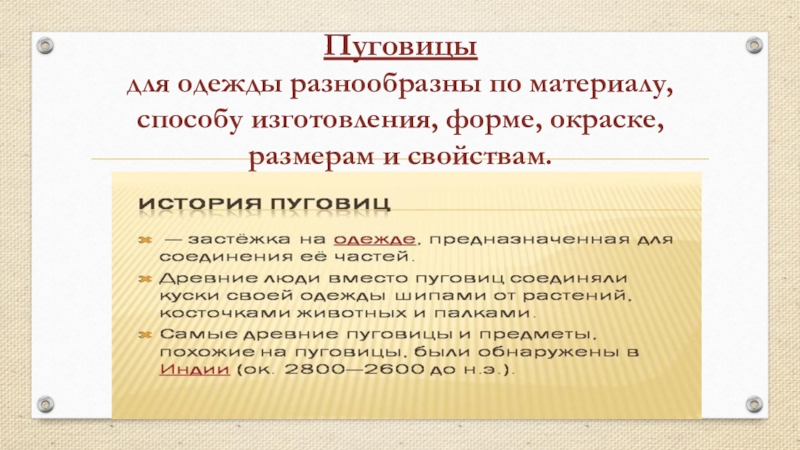 Пуговицы
для одежды разнообразны по материалу, способу изготовления, форме, окраске, размерам и свойствам.

ИСТОРИЯ ПУГОВИЦ

— застёжка на одежде, предназначенная для соединения её частей.

Древние люди вместо пуговиц соединяли куски своей одежды шипами от растений, косточками животных и палками.

Самые древние пуговицы и предметы, похожие на пуговицы, были обнаружены в Индии (ок. 2800—2600 до н.э.).